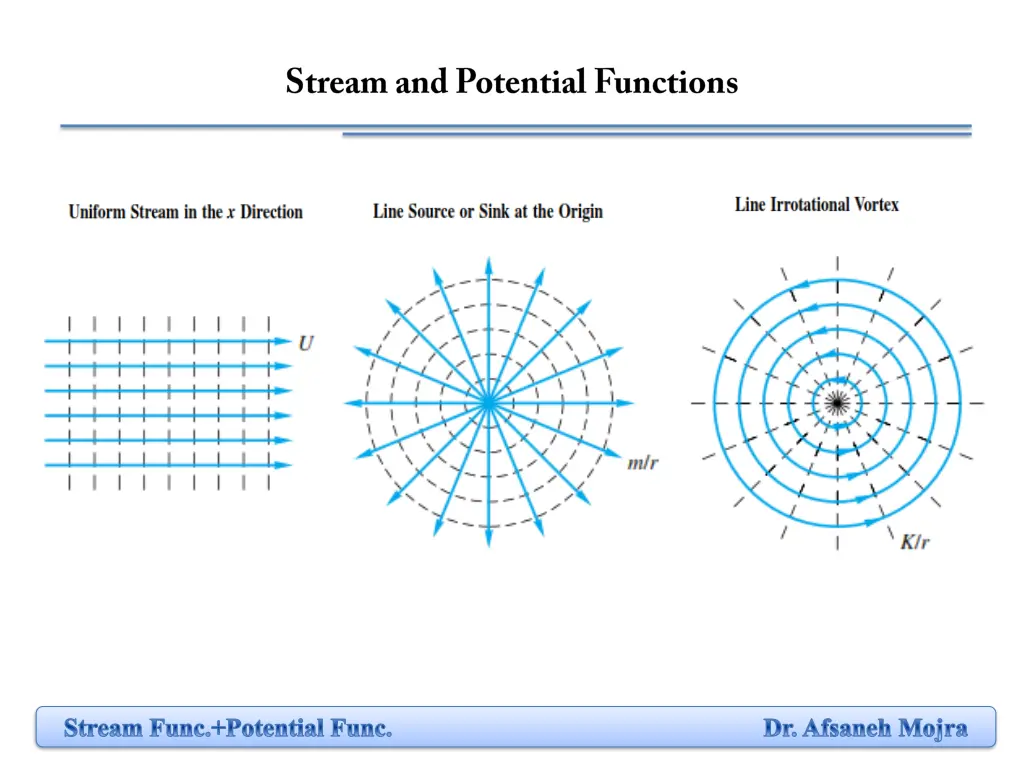 Stream and Potential Functions

Uniform Stream in the $x$ Direction

$U$

Line Source or Sink at the Origin

$m/r$

Line Irrotational Vortex

$K/r$

Stream Func.+Potential Func.

Dr. Afsaneh Mojra